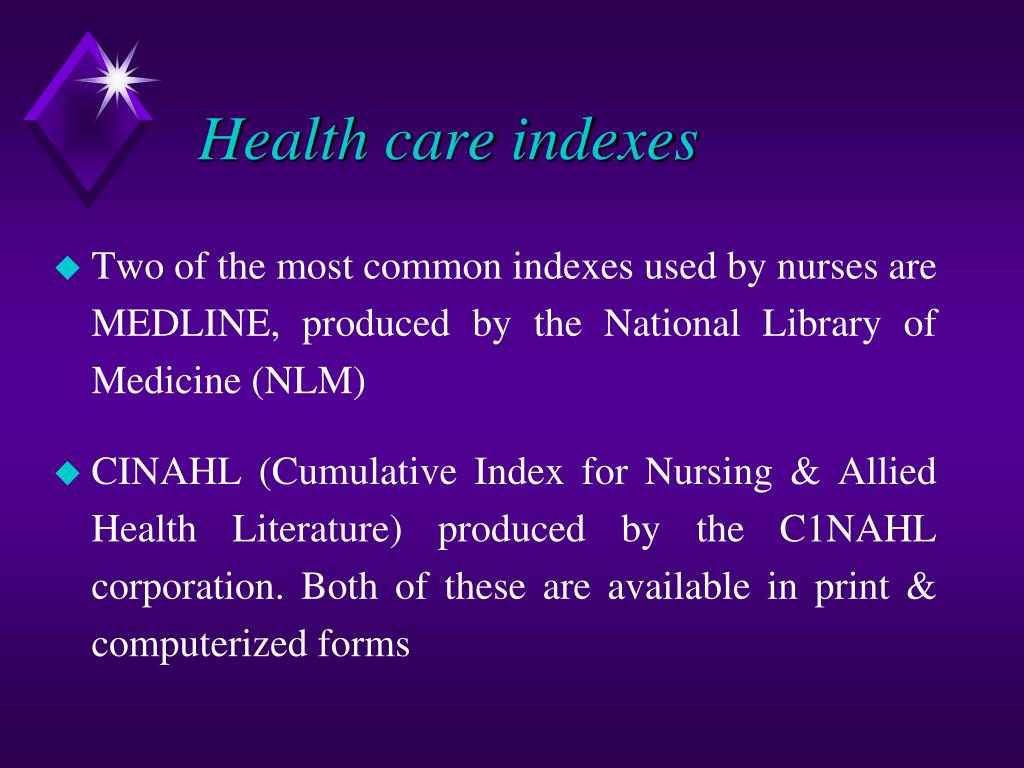 Health care indexes

Two of the most common indexes used by nurses are MEDLINE, produced by the National Library of Medicine (NLM)

CINAHL (Cumulative Index for Nursing & Allied Health Literature) produced by the C1NAHL corporation. Both of these are available in print & computerized forms